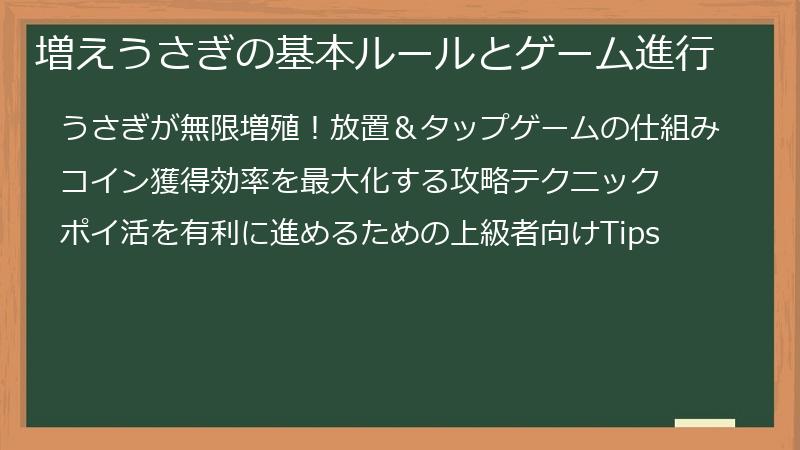 増えうさぎの基本ルールとゲーム進行

うさぎが無限増殖！放置＆タップゲームの仕組み

コイン獲得効率を最大化する攻略テクニック

ポイ活を有利に進めるための上級者向けTips